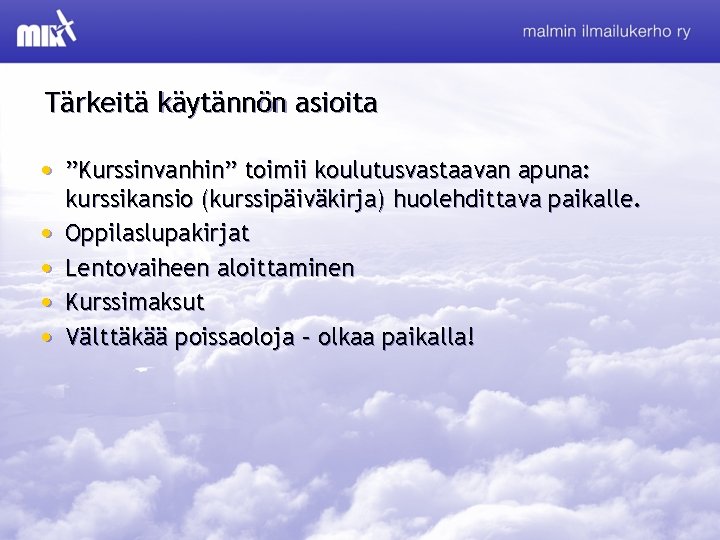 MIK

malmin ilmailukerho ry

Tärkeitä käytännön asioita

• ”Kurssinvanhin” toimii koulutusvastaavan apuna: kurssikansio (kurssipäiväkirja) huolehdittava paikalle.
• Oppilaslupakirjat
• Lentovaiheen aloittaminen
• Kurssimaksut
• Välttäkää poissaoloja – olkaa paikalla!